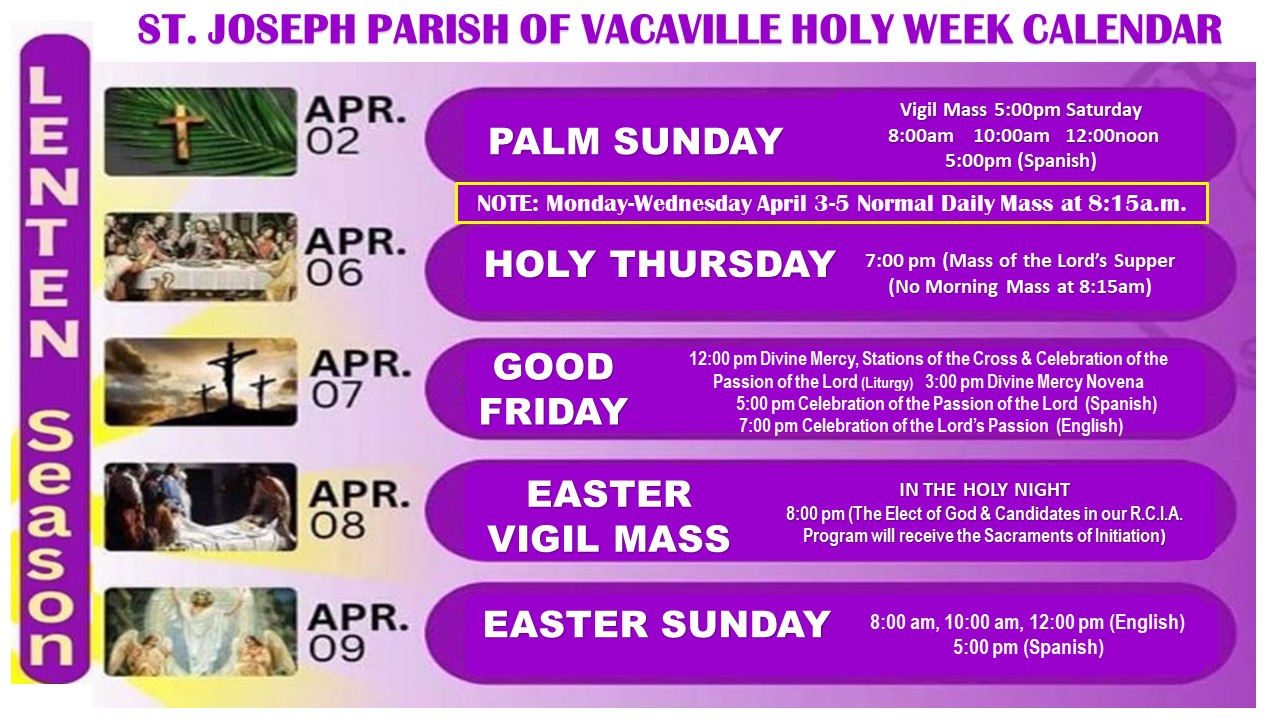 ST. JOSEPH PARISH OF VACAVILLE HOLY WEEK CALENDAR

LENTEN Season

APR. 02

PALM SUNDAY

Vigil Mass 5:00pm Saturday
8:00am 10:00am 12:00noon
5:00pm (Spanish)

NOTE: Monday-Wednesday April 3-5 Normal Daily Mass at 8:15a.m.

APR. 06

HOLY THURSDAY

7:00 pm (Mass of the Lord's Supper
(No Morning Mass at 8:15am)

APR. 07

GOOD FRIDAY

12:00 pm Divine Mercy, Stations of the Cross & Celebration of the Passion of the Lord (Liturgy) 3:00 pm Divine Mercy Novena
5:00 pm Celebration of the Passion of the Lord (Spanish)
7:00 pm Celebration of the Lord's Passion (English)

APR. 08

EASTER VIGIL MASS

IN THE HOLY NIGHT
8:00 pm (The Elect of God & Candidates in our R.C.I.A. Program will receive the Sacraments of Initiation)

APR. 09

EASTER SUNDAY

8:00 am, 10:00 am, 12:00 pm (English)
5:00 pm (Spanish)